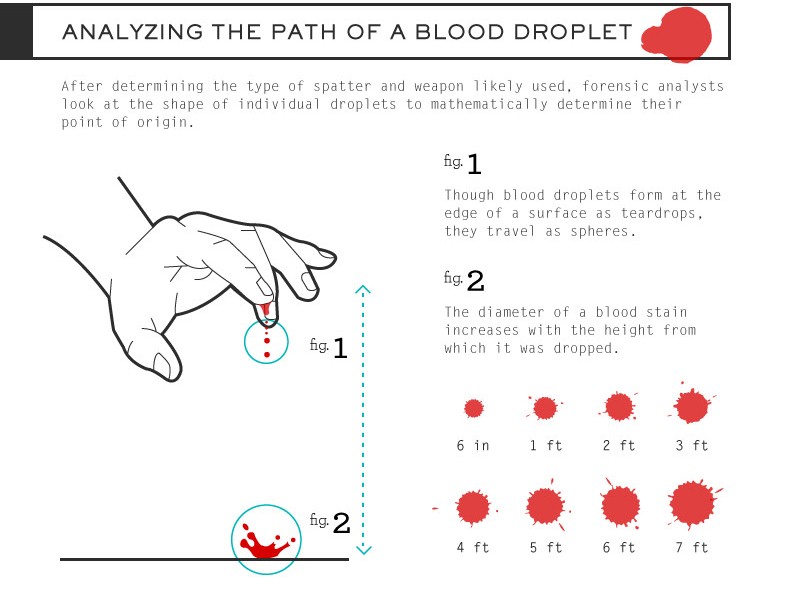 ANALYZING THE PATH OF A BLOOD DROPLET

After determining the type of spatter and weapon likely used, forensic analysts look at the shape of individual droplets to mathematically determine their point of origin.

fig. 1

fig. 2

fig. 1

Though blood droplets form at the edge of a surface as teardrops, they travel as spheres.

fig. 2

The diameter of a blood stain increases with the height from which it was dropped.

6 in 1 ft 2 ft 3 ft

4 ft 5 ft 6 ft 7 ft